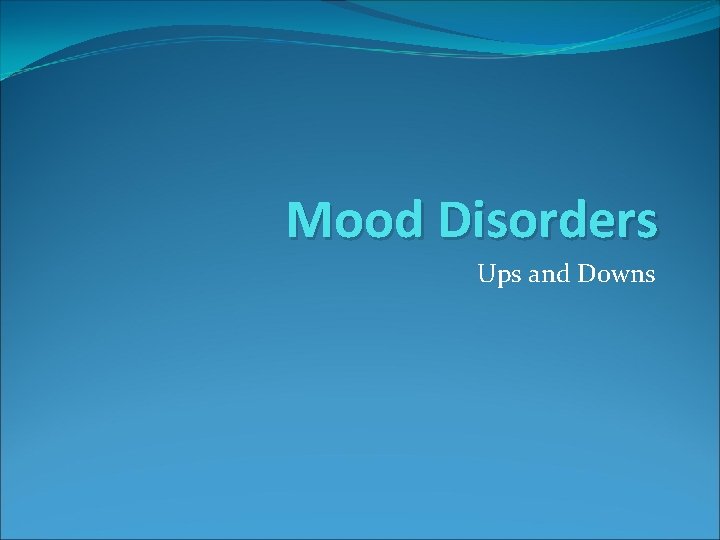 Mood Disorders

Ups and Downs